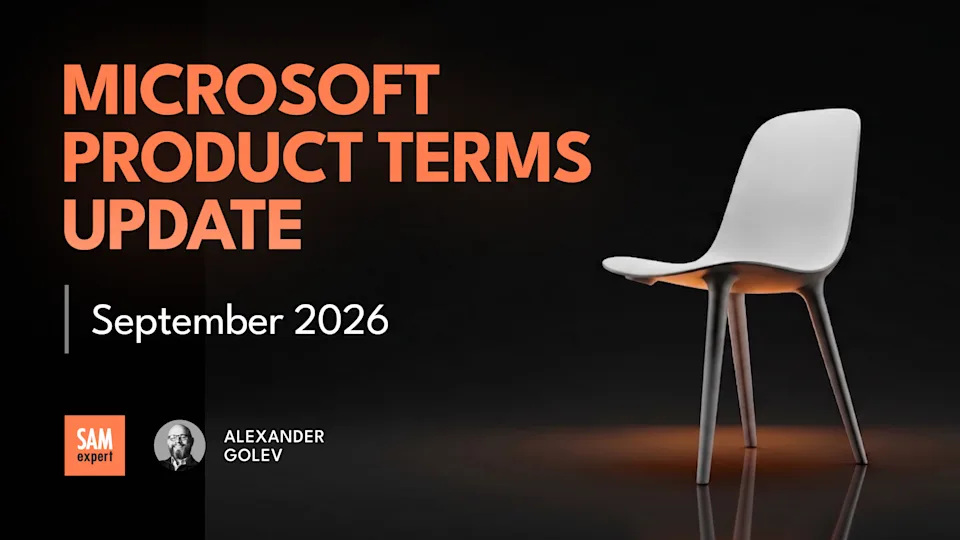 MICROSOFT PRODUCT TERMS UPDATE

September 2026

SAM expert

ALEXANDER GOLEV